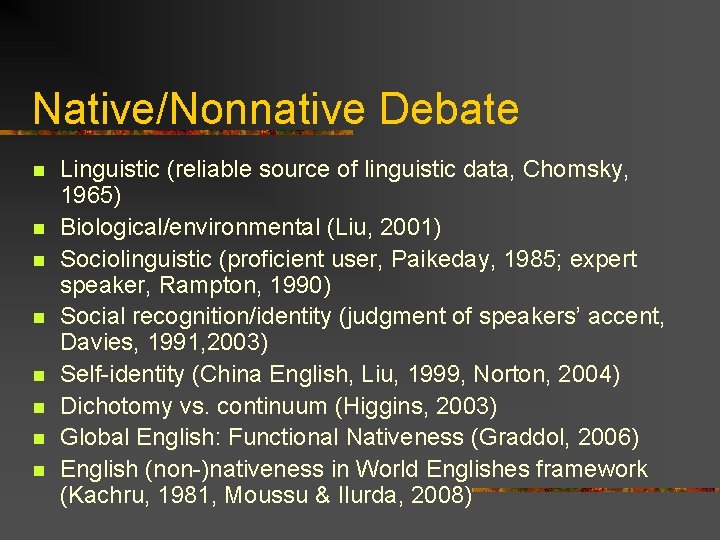 Native/Nonnative Debate

- Linguistic (reliable source of linguistic data, Chomsky, 1965)
- Biological/environmental (Liu, 2001)
- Sociolinguistic (proficient user, Paikeday, 1985; expert speaker, Rampton, 1990)
- Social recognition/identity (judgment of speakers' accent, Davies, 1991,2003)
- Self-identity (China English, Liu, 1999, Norton, 2004)
- Dichotomy vs. continuum (Higgins, 2003)
- Global English: Functional Nativeness (Graddol, 2006)
- English (non-)nativeness in World Englishes framework (Kachru, 1981, Moussu & Ilurda, 2008)